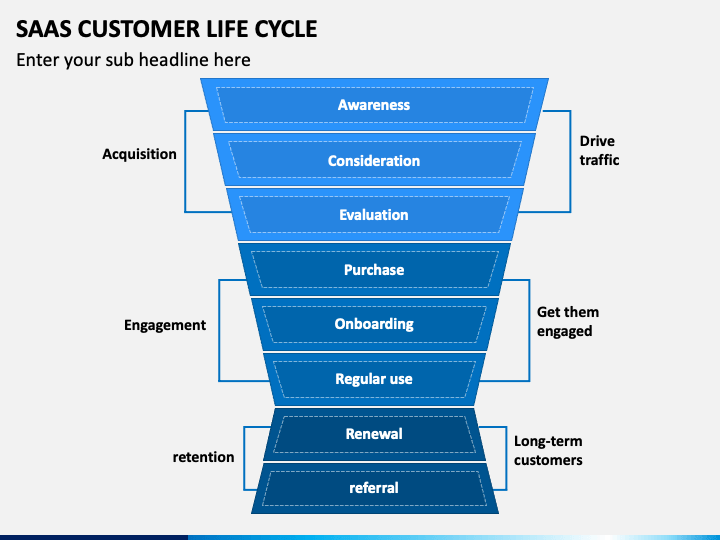 SAAS CUSTOMER LIFE CYCLE

Enter your sub headline here

Acquisition

Awareness

Consideration

Evaluation

Drive traffic

Engagement

Purchase

Onboarding

Regular use

Get them engaged

retention

Renewal

referral

Long-term customers